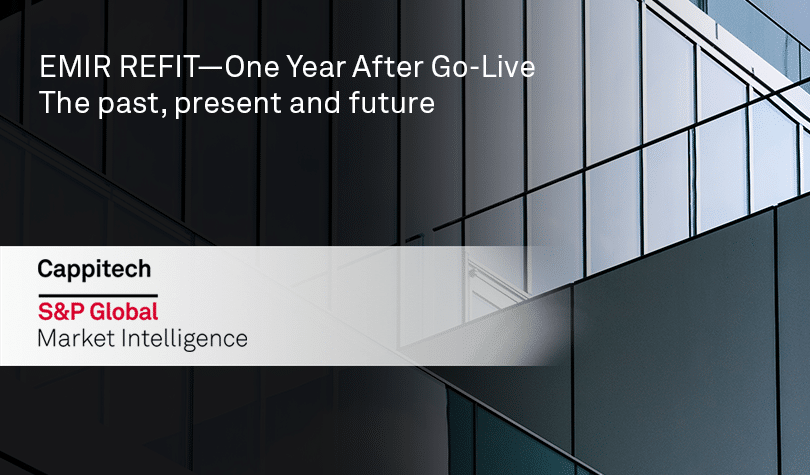 EMIR REFIT—One Year After Go-Live
The past, present and future

Cappitech
S&P Global
Market Intelligence